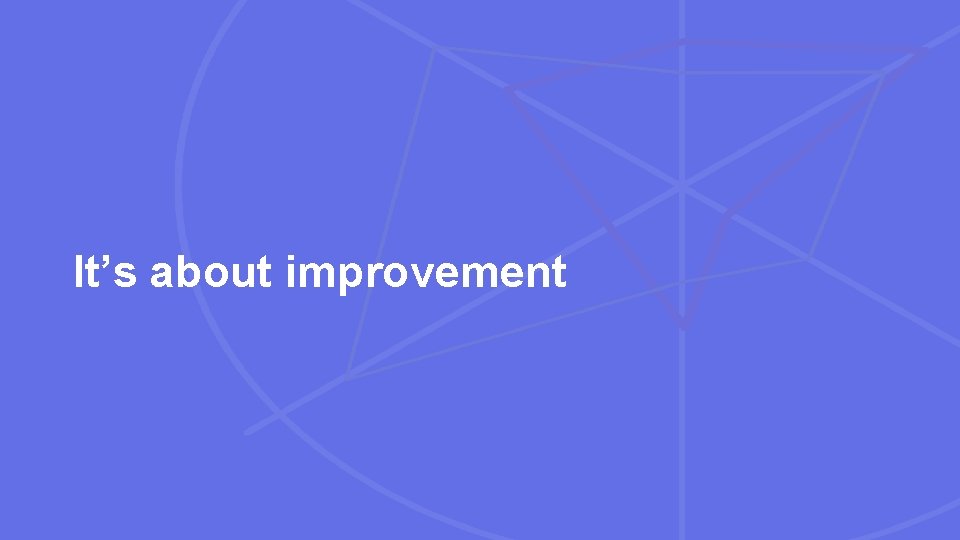 It’s about improvement